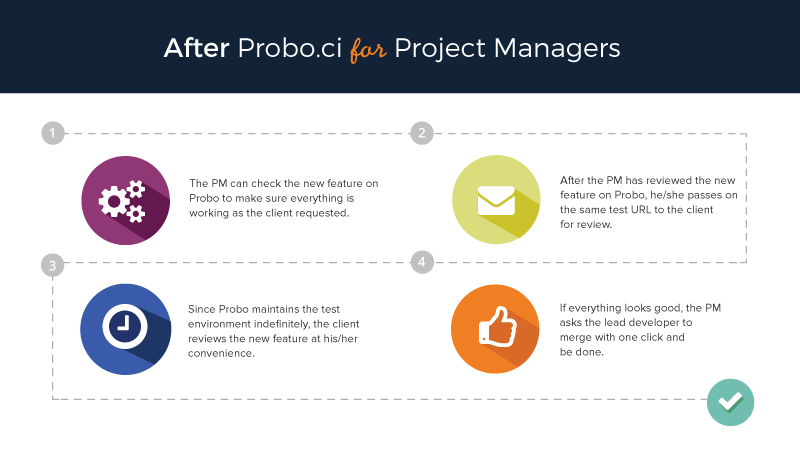 After Probo.ci for Project Managers

1

The PM can check the new feature on Probo to make sure everything is working as the client requested.

2

After the PM has reviewed the new feature on Probo, he/she passes on the same test URL to the client for review.

3

Since Probo maintains the test environment indefinitely, the client reviews the new feature at his/her convenience.

4

If everything looks good, the PM asks the lead developer to merge with one click and be done.